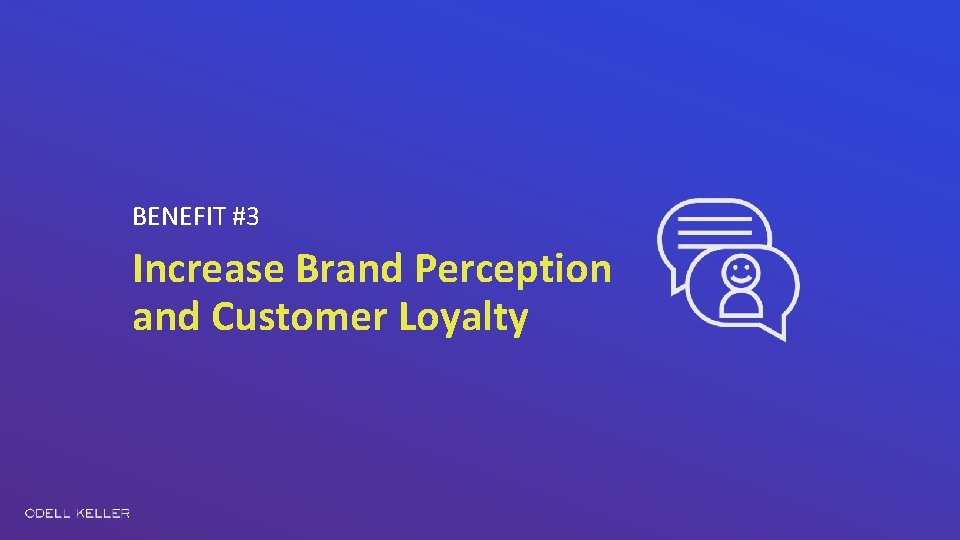 BENEFIT #3

Increase Brand Perception and Customer Loyalty

ODELL KELLER